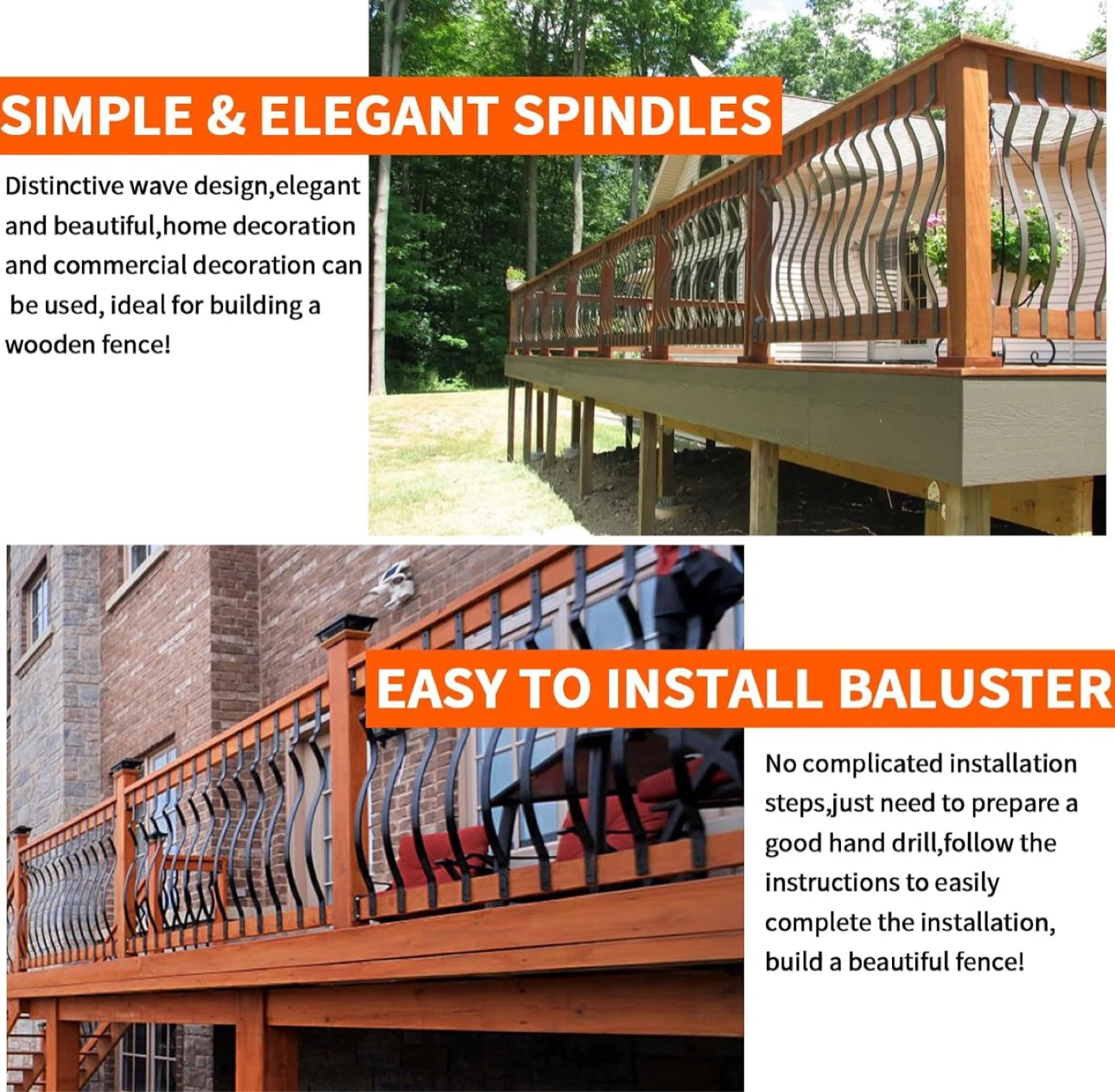 SIMPLE & ELEGANT SPINDLES

Distinctive wave design,elegant and beautiful,home decoration and commercial decoration can be used, ideal for building a wooden fence!

EASY TO INSTALL BALUSTER

No complicated installation steps,just need to prepare a good hand drill,follow the instructions to easily complete the installation, build a beautiful fence!